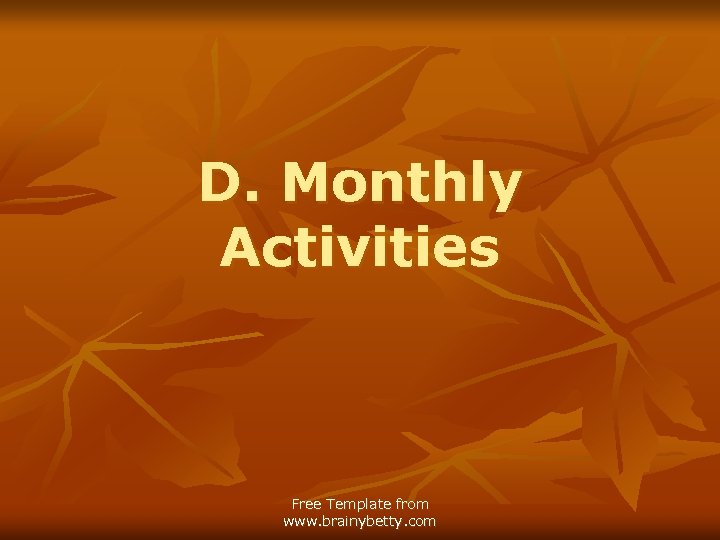 D. Monthly Activities

Free Template from www.brainybetty.com